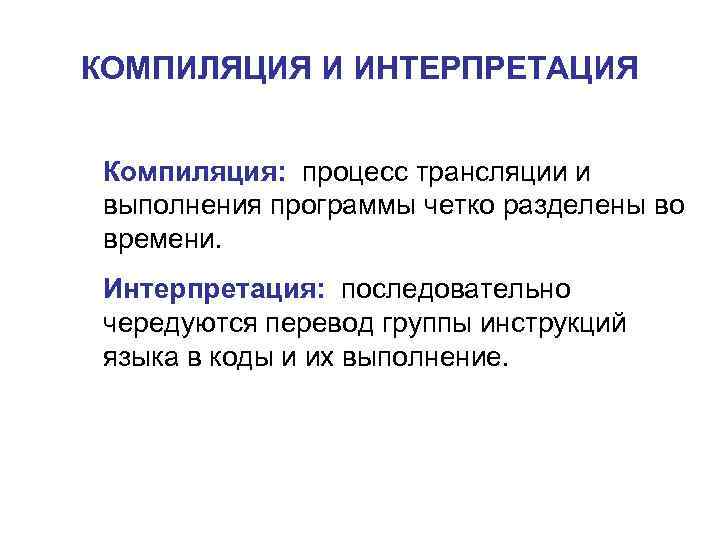 КОМПИЛЯЦИЯ И ИНТЕРПРЕТАЦИЯ

Компиляция: процесс трансляции и выполнения программы четко разделены во времени.

Интерпретация: последовательно чередуются перевод группы инструкций языка в коды и их выполнение.